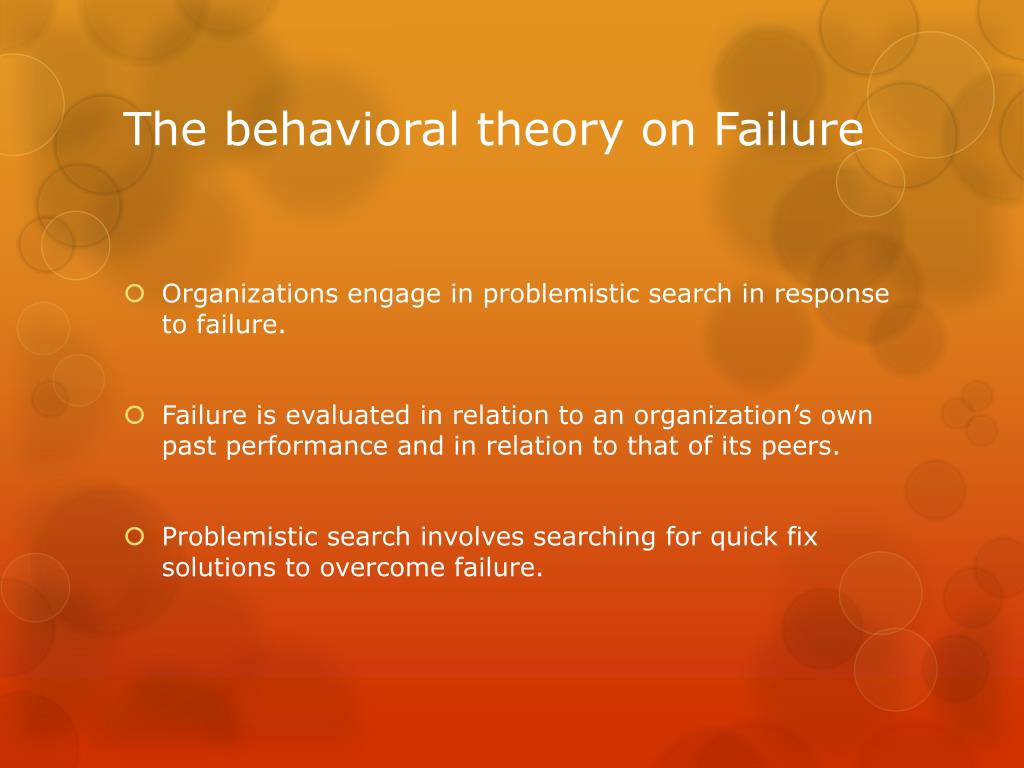 The behavioral theory on Failure

Organizations engage in problemistic search in response to failure.

Failure is evaluated in relation to an organization’s own past performance and in relation to that of its peers.

Problemistic search involves searching for quick fix solutions to overcome failure.